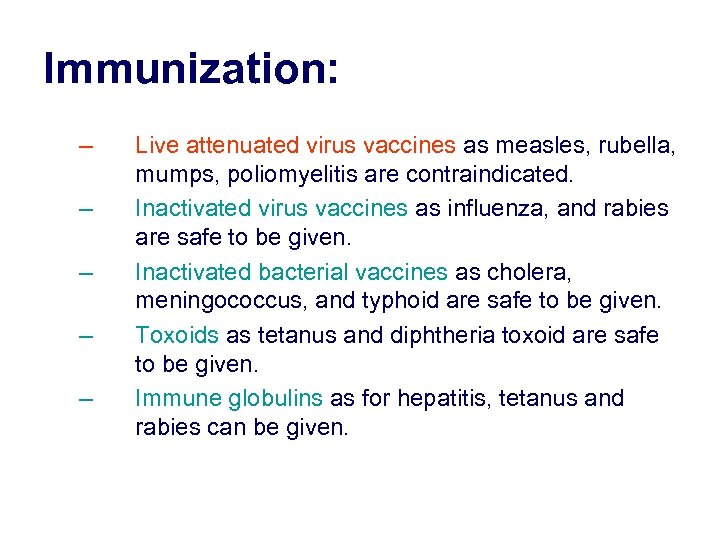 Immunization:

– Live attenuated virus vaccines as measles, rubella, mumps, poliomyelitis are contraindicated.

– Inactivated virus vaccines as influenza, and rabies are safe to be given.

– Inactivated bacterial vaccines as cholera, meningococcus, and typhoid are safe to be given.

– Toxoids as tetanus and diphtheria toxoid are safe to be given.

– Immune globulins as for hepatitis, tetanus and rabies can be given.